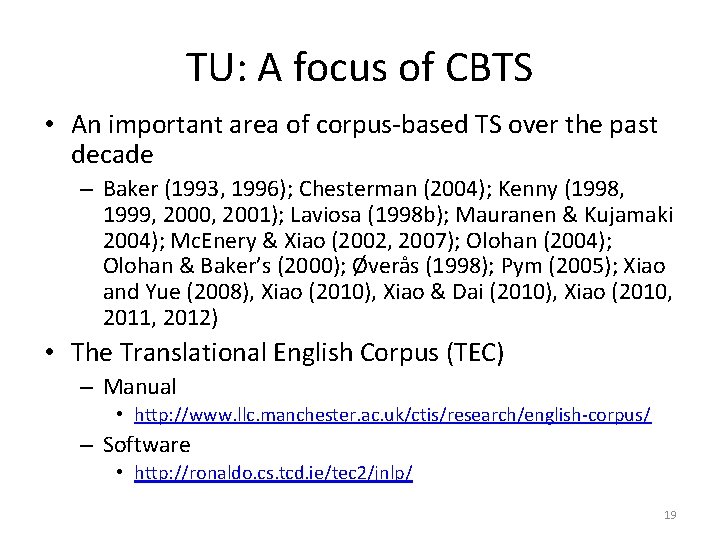 TU: A focus of CBTS

• An important area of corpus-based TS over the past decade

– Baker (1993, 1996); Chesterman (2004); Kenny (1998, 1999, 2000, 2001); Laviosa (1998b); Mauranen & Kujamaki 2004); McEnery & Xiao (2002, 2007); Olohan (2004); Olohan & Baker's (2000); Øverås (1998); Pym (2005); Xiao and Yue (2008), Xiao (2010), Xiao & Dai (2010), Xiao (2010, 2011, 2012)

• The Translational English Corpus (TEC)

– Manual

• http://www.llc.manchester.ac.uk/ctis/research/english-corpus/

– Software

• http://ronaldo.cs.tcd.ie/tec2/jnlp/

19